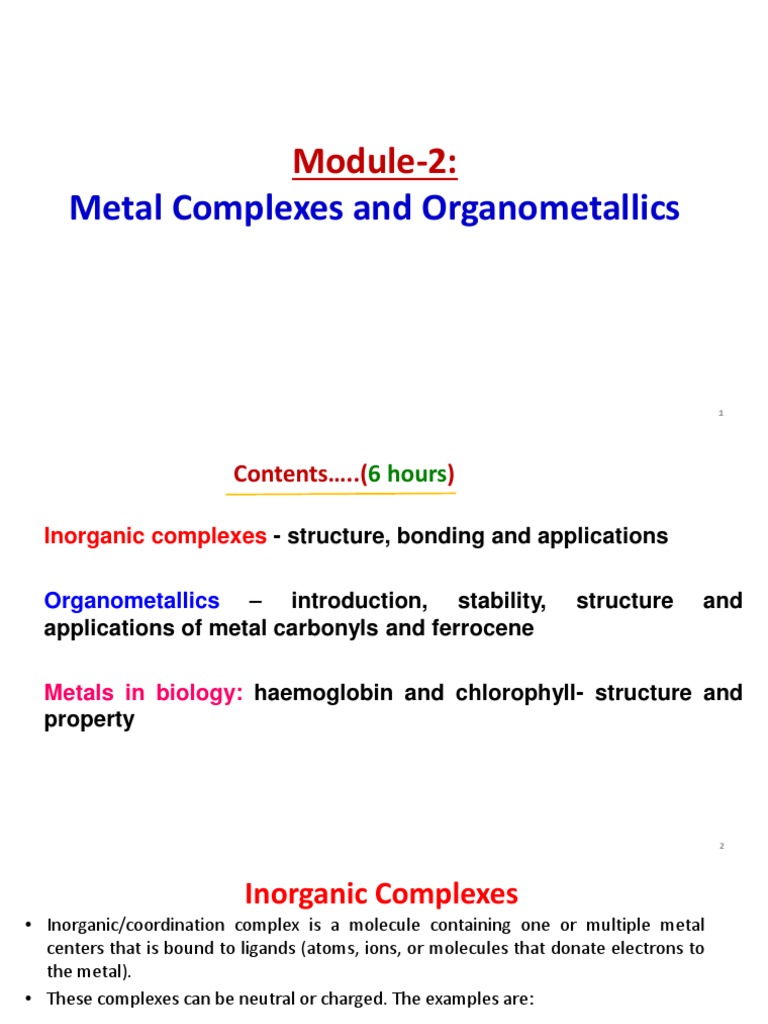 Module-2:
Metal Complexes and Organometallics

1

Contents…..(6 hours)

Inorganic complexes - structure, bonding and applications

Organometallics – introduction, stability, structure and applications of metal carbonyls and ferrocene

Metals in biology: haemoglobin and chlorophyll- structure and property

2

Inorganic Complexes

• Inorganic/coordination complex is a molecule containing one or multiple metal centers that is bound to ligands (atoms, ions, or molecules that donate electrons to the metal).

• These complexes can be neutral or charged. The examples are: